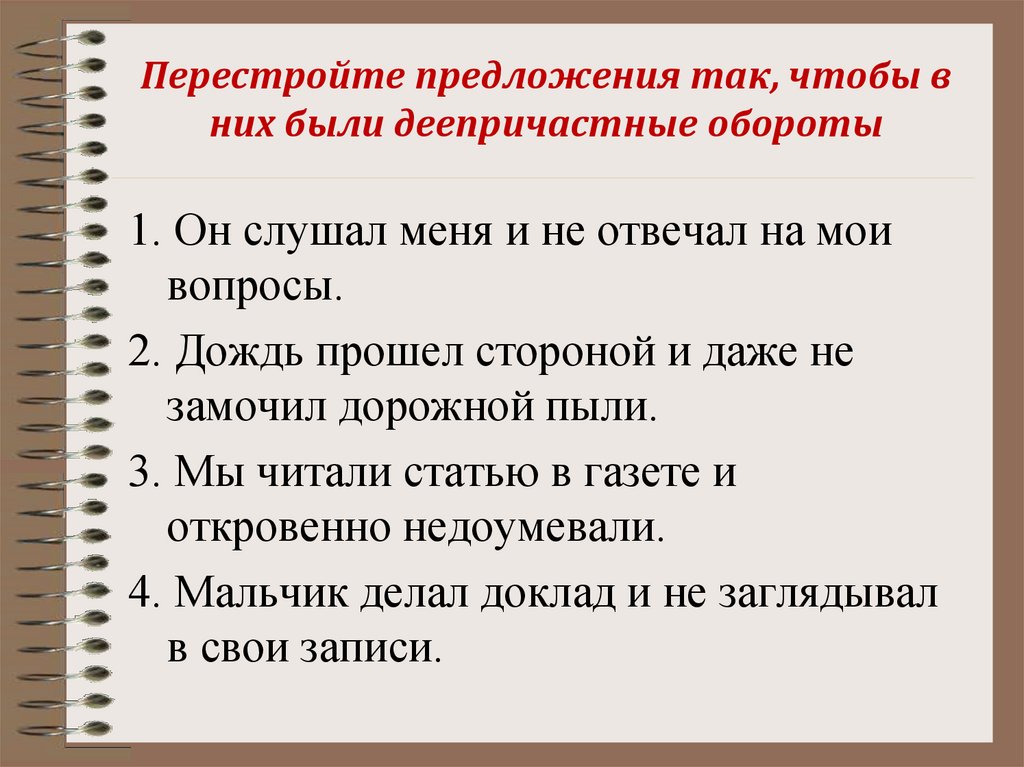 Перестройте предложения так, чтобы в них были деепричастные обороты

1. Он слушал меня и не отвечал на мои вопросы.

2. Дождь прошел стороной и даже не замочил дорожной пыли.

3. Мы читали статью в газете и откровенно недоумевали.

4. Мальчик делал доклад и не заглядывал в свои записи.